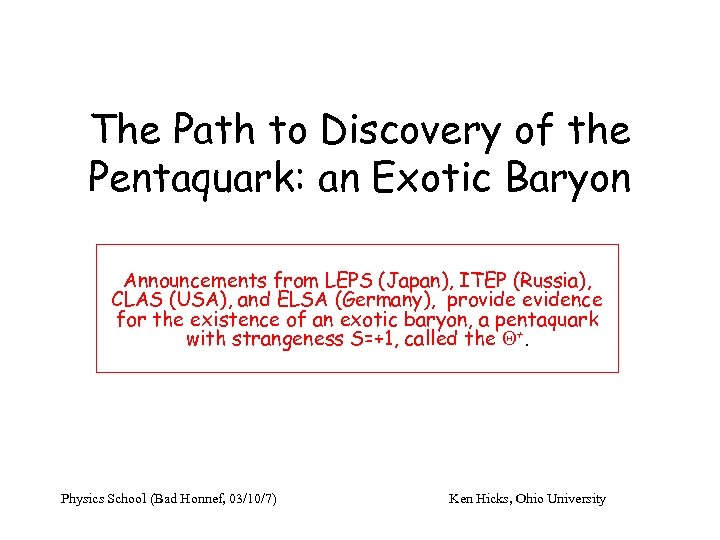 The Path to Discovery of the Pentaquark: an Exotic Baryon

Announcements from LEPS (Japan), ITEP (Russia), CLAS (USA), and ELSA (Germany), provide evidence for the existence of an exotic baryon, a pentaquark with strangeness S=+1, called the $\Theta^+$.

Physics School (Bad Honnef, 03/10/7)

Ken Hicks, Ohio University